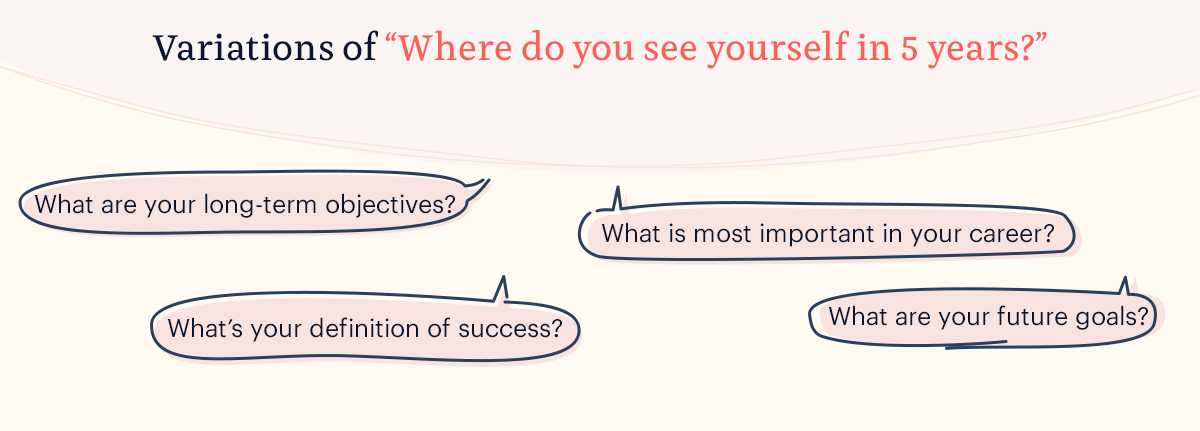 Variations of “Where do you see yourself in 5 years?”

What are your long-term objectives?

What is most important in your career?

What’s your definition of success?

What are your future goals?